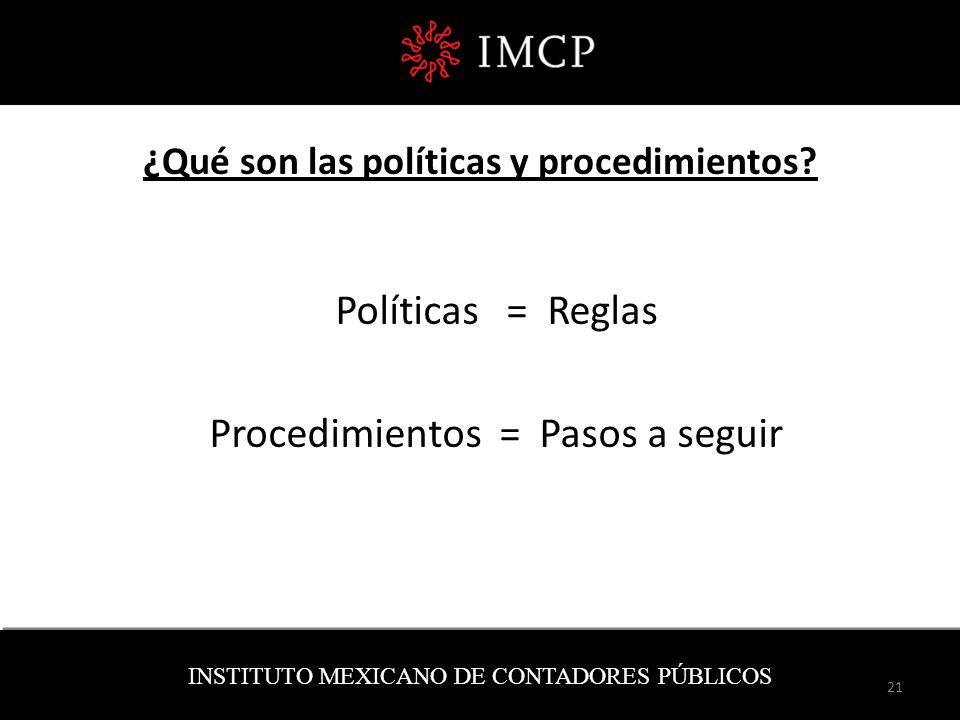 IMCP

¿Qué son las políticas y procedimientos?

Políticas = Reglas

Procedimientos = Pasos a seguir

INSTITUTO MEXICANO DE CONTADORES PÚBLICOS

21